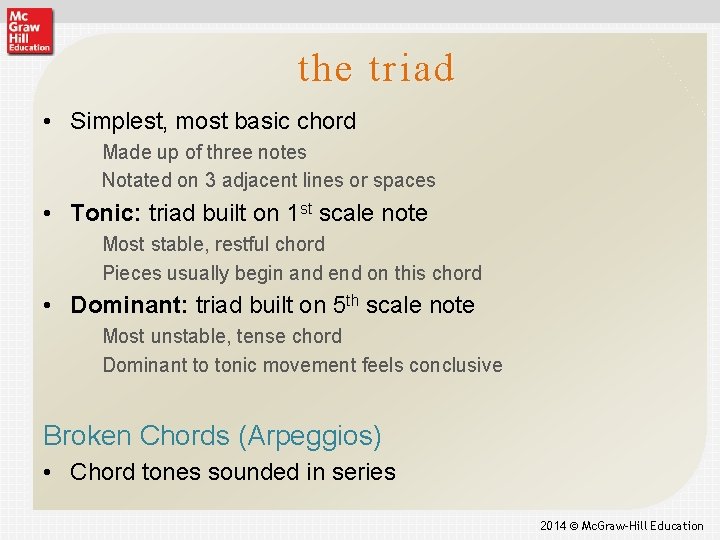 Mc Graw Hill Education

the triad

• Simplest, most basic chord

Made up of three notes

Notated on 3 adjacent lines or spaces

• Tonic: triad built on 1$^{st}$ scale note

Most stable, restful chord

Pieces usually begin and end on this chord

• Dominant: triad built on 5$^{th}$ scale note

Most unstable, tense chord

Dominant to tonic movement feels conclusive

Broken Chords (Arpeggios)

• Chord tones sounded in series

2014 © McGraw-Hill Education